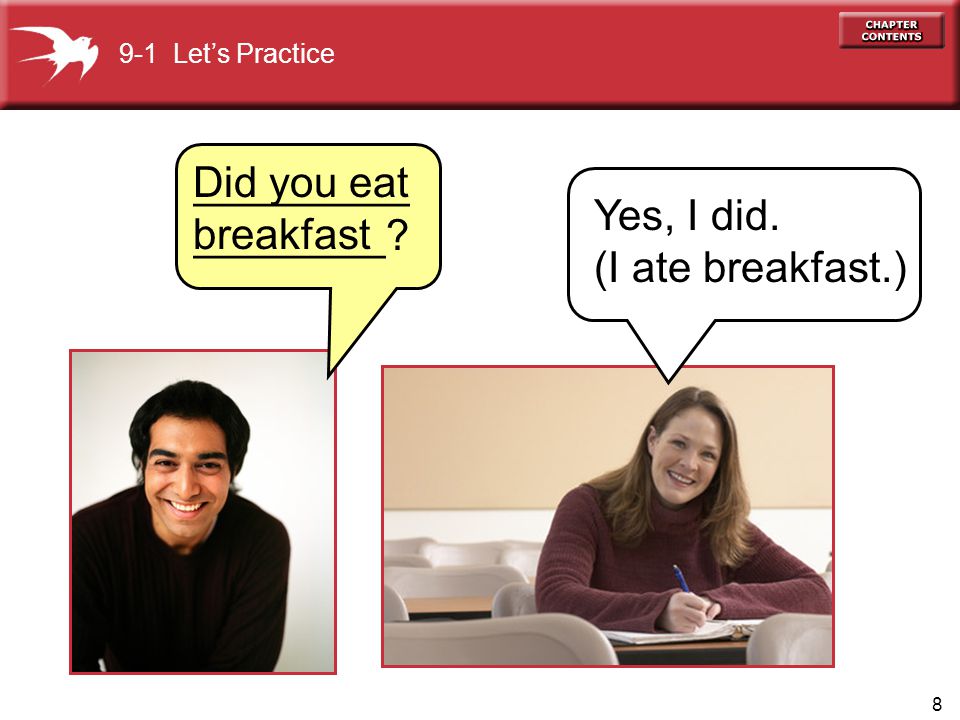 9-1 Let's Practice

CHAPTER CONTENTS

Did you eat breakfast ?

Yes, I did.
(I ate breakfast.)

8